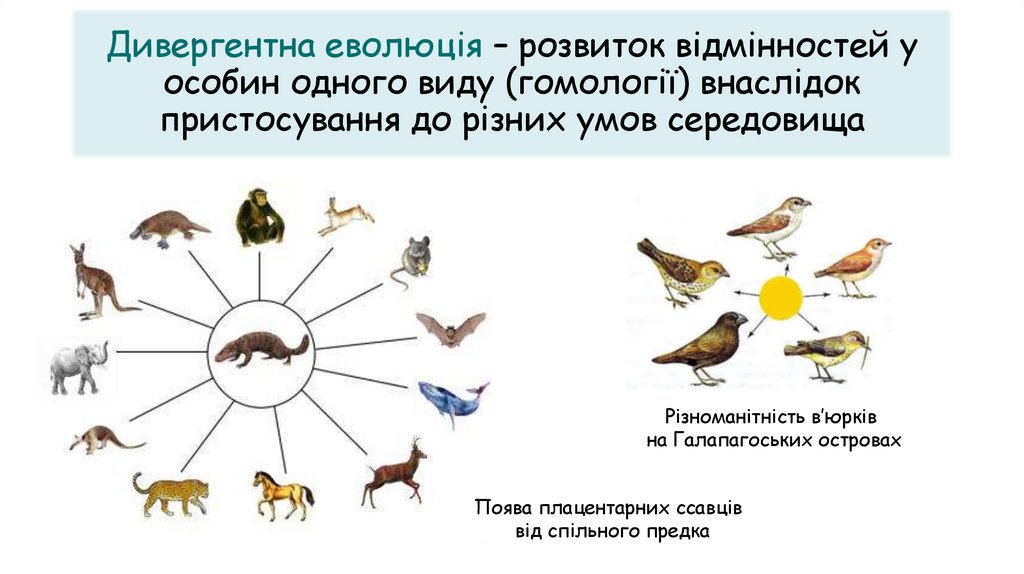 Дивергентна еволюція – розвиток відмінностей у особин одного виду (гомології) внаслідок пристосування до різних умов середовища

Різноманітність в'юрків на Галапагоських островах

Поява плацентарних ссавців від спільного предка